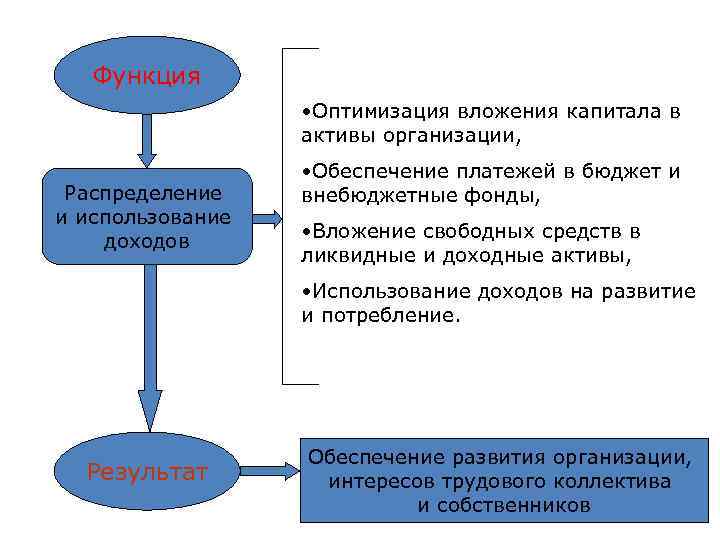 Функция

Распределение и использование доходов

•Оптимизация вложения капитала в активы организации,

•Обеспечение платежей в бюджет и внебюджетные фонды,

•Вложение свободных средств в ликвидные и доходные активы,

•Использование доходов на развитие и потребление.

Результат

Обеспечение развития организации, интересов трудового коллектива и собственников